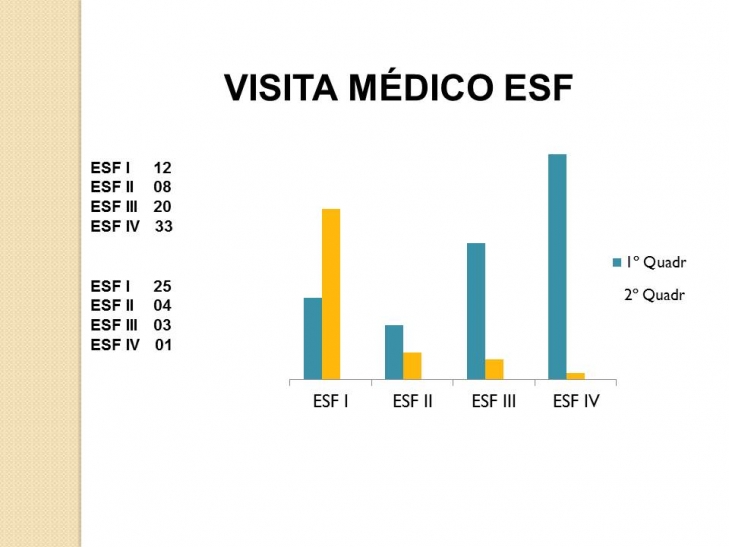 VISITA MÉDICO ESF

ESF I 12
ESF II 08
ESF III 20
ESF IV 33

ESF I 25
ESF II 04
ESF III 03
ESF IV 01

1º Quadr
2º Quadr

ESF I
ESF II
ESF III
ESF IV